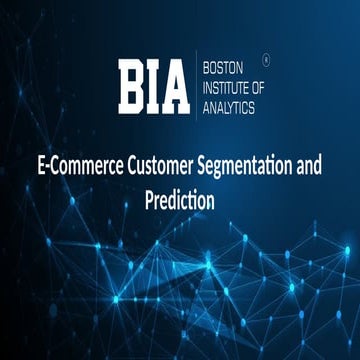 BIA BOSTON INSTITUTE OF ANALYTICS ®

E-Commerce Customer Segmentation and Prediction